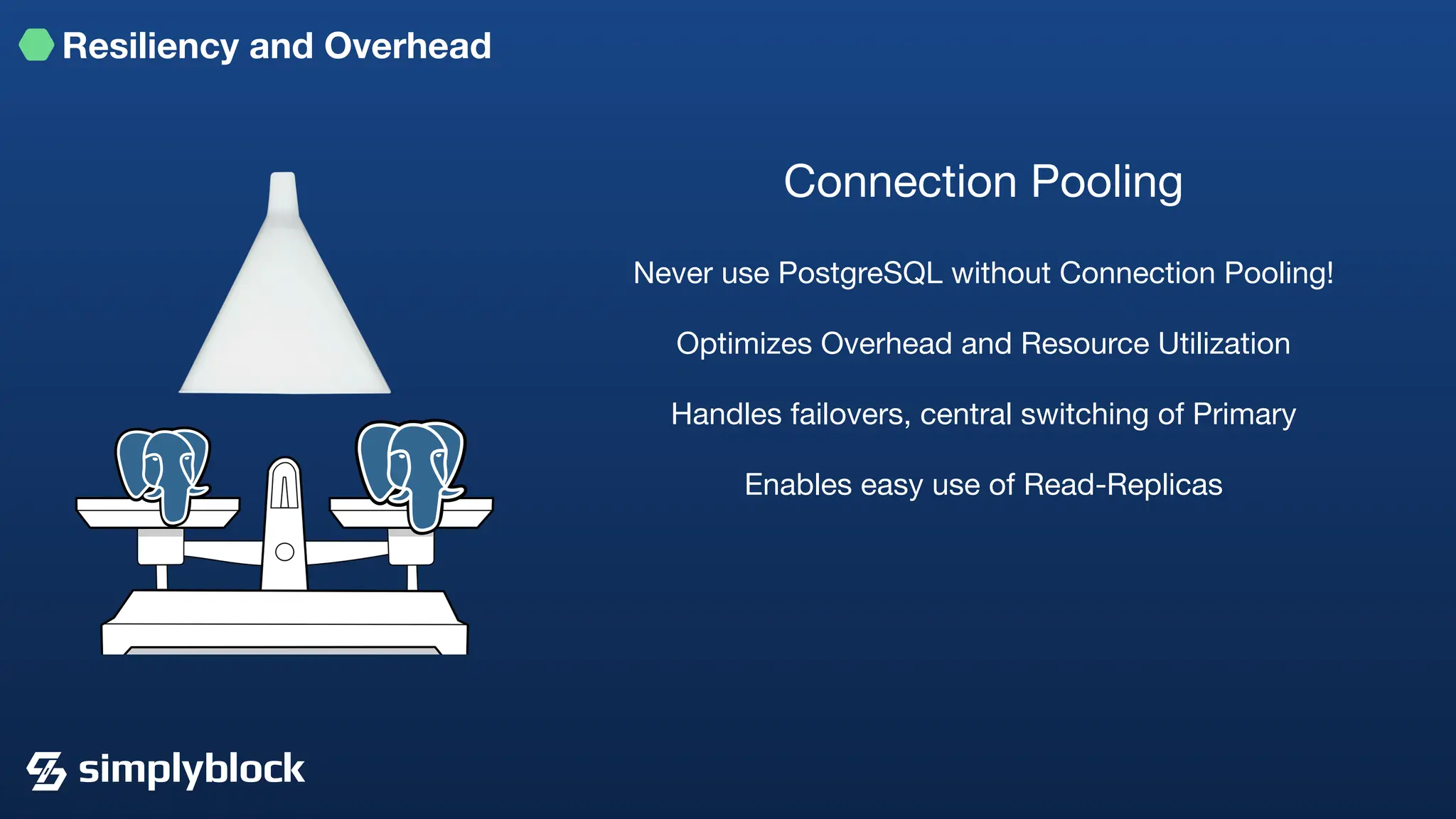 Resiliency and Overhead

Connection Pooling

Never use PostgreSQL without Connection Pooling!

Optimizes Overhead and Resource Utilization

Handles failovers, central switching of Primary

Enables easy use of Read-Replicas

simplyblock